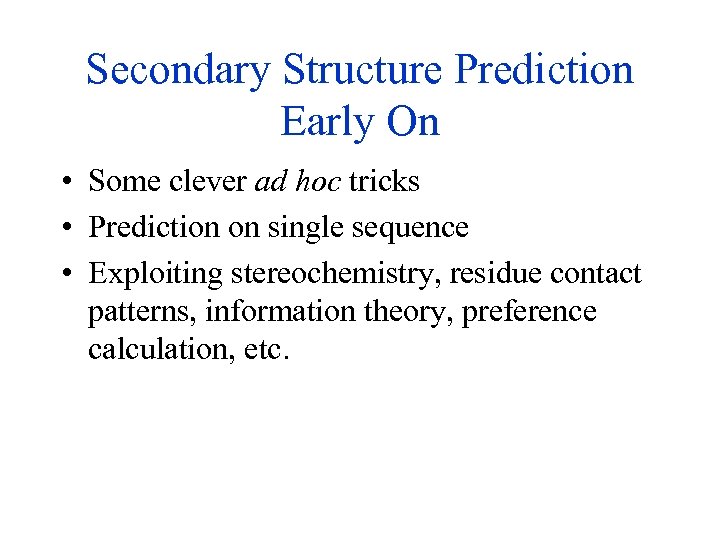 Secondary Structure Prediction Early On

• Some clever ad hoc tricks
• Prediction on single sequence
• Exploiting stereochemistry, residue contact patterns, information theory, preference calculation, etc.